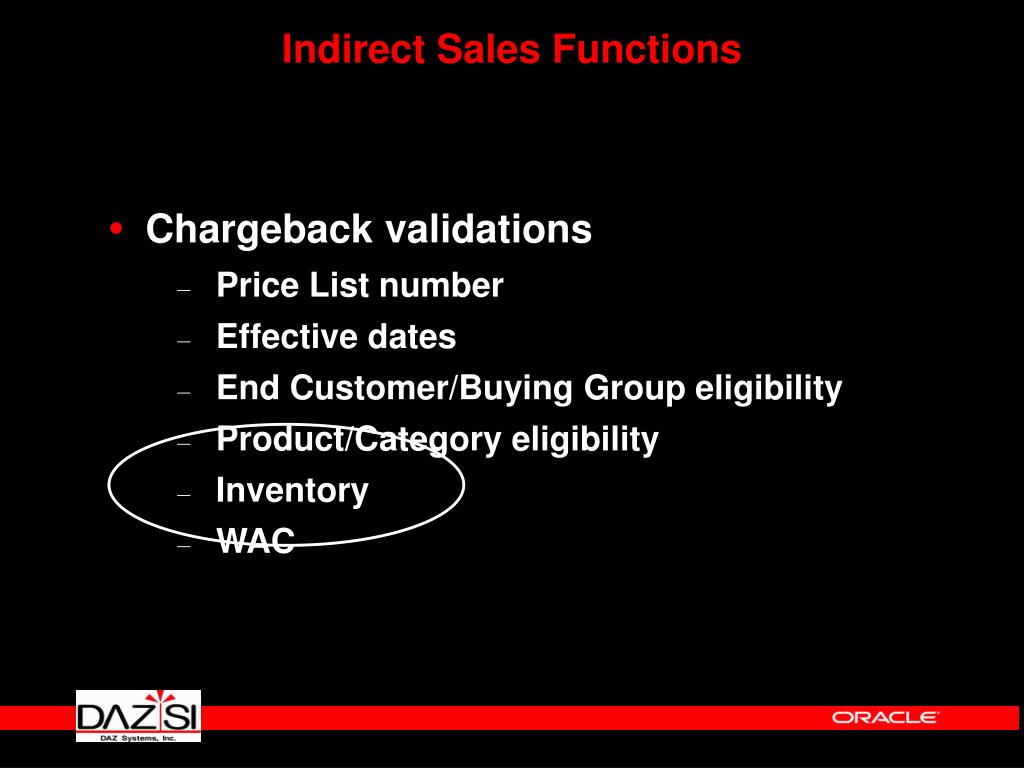 Indirect Sales Functions

• Chargeback validations
– Price List number
– Effective dates
– End Customer/Buying Group eligibility
– Product/Category eligibility
– Inventory
– WAC

DAZSI
DAZ Systems, Inc.

ORACLE